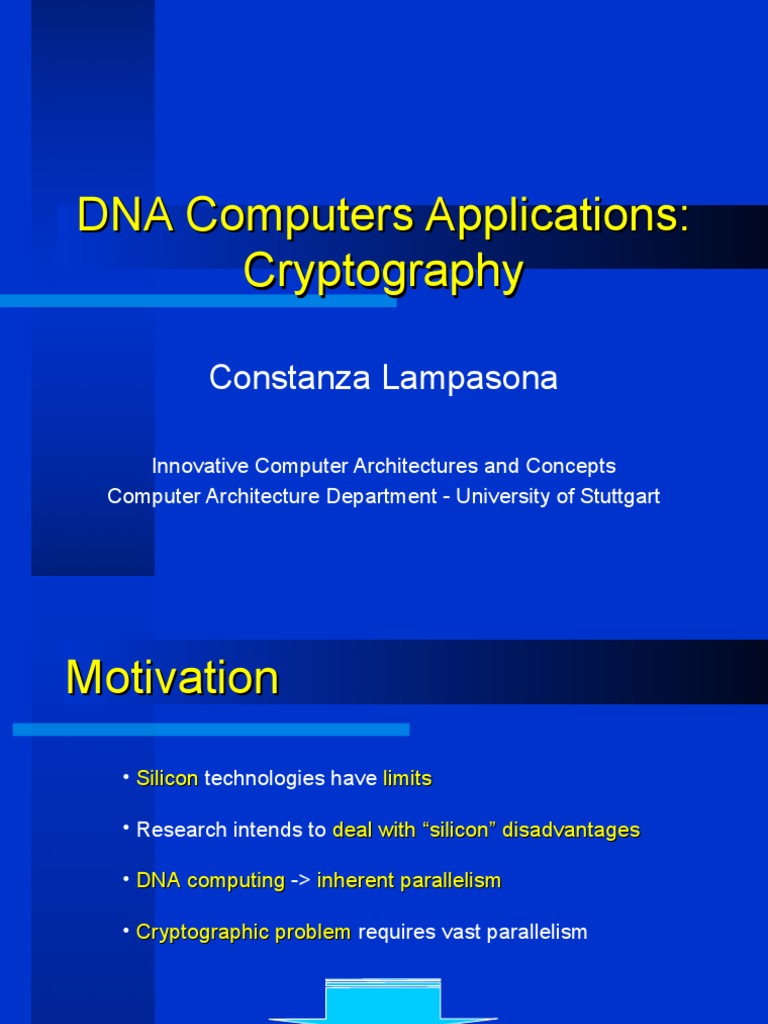 DNA Computers Applications: Cryptography

Constanza Lampasona

Innovative Computer Architectures and Concepts
Computer Architecture Department - University of Stuttgart

Motivation

• Silicon technologies have limits

• Research intends to deal with “silicon” disadvantages

• DNA computing -> inherent parallelism

• Cryptographic problem requires vast parallelism